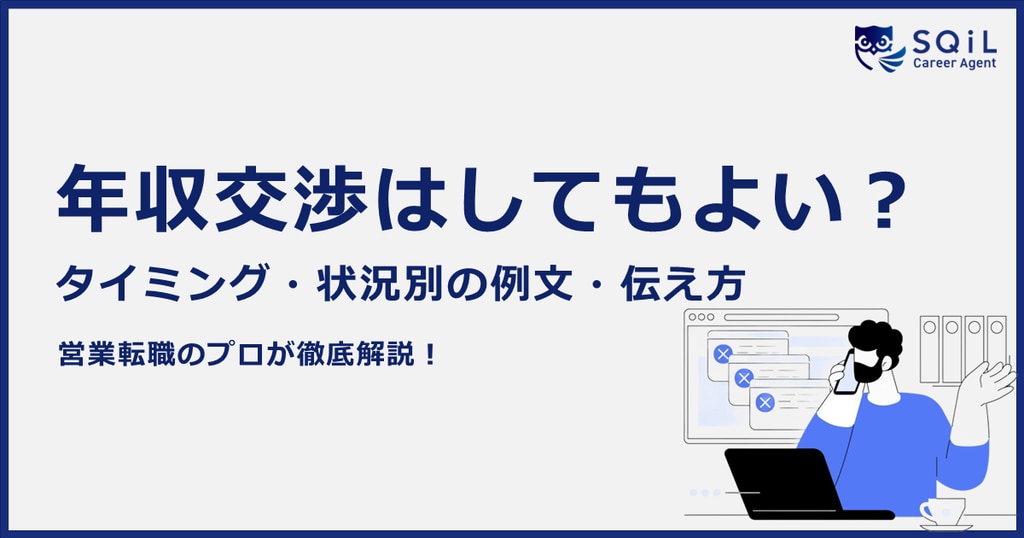 SQiL
Career Agent

年収交渉はしてもよい？

タイミング・状況別の例文・伝え方

営業転職のプロが徹底解説！